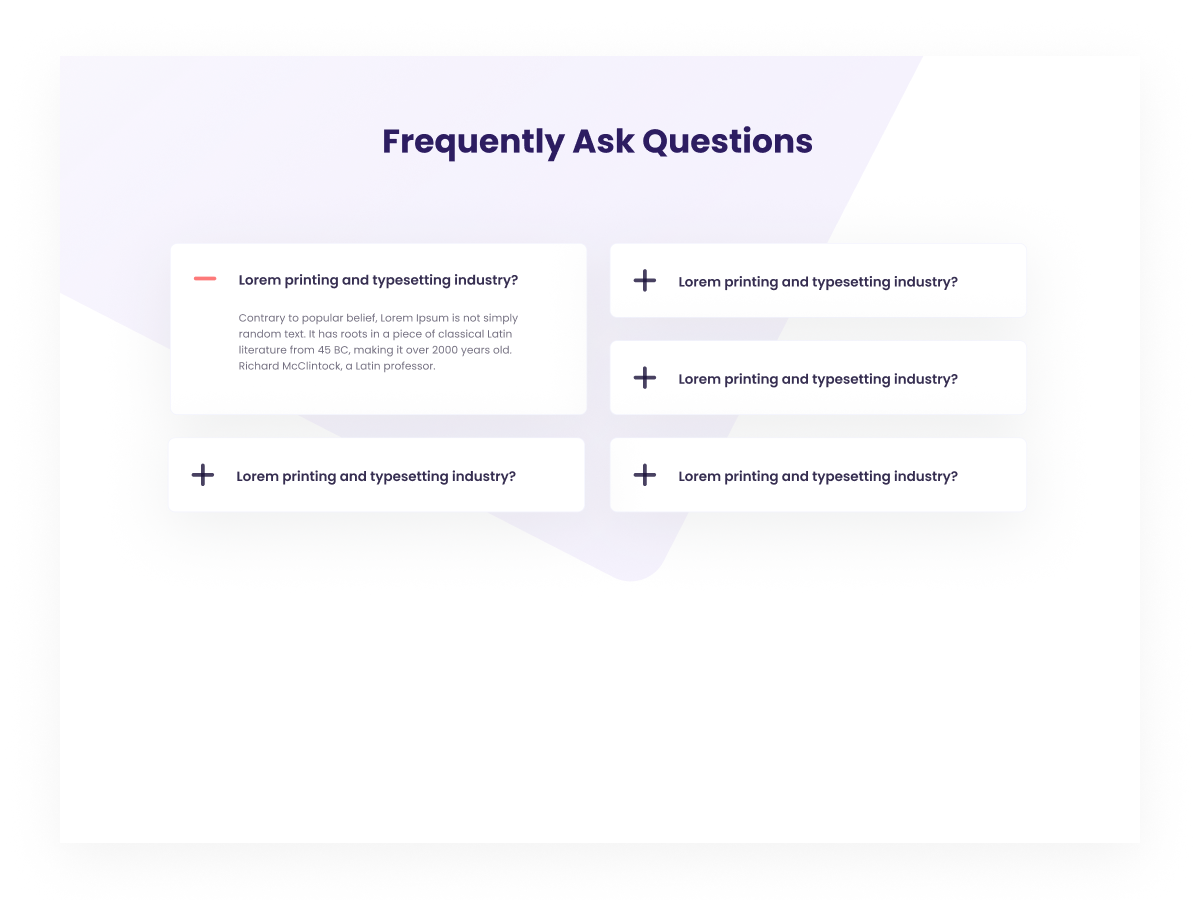 Frequently Ask Questions

Lorem printing and typesetting industry?

Contrary to popular belief, Lorem Ipsum is not simply random text. It has roots in a piece of classical Latin literature from 45 BC, making it over 2000 years old. Richard McClintock, a Latin professor.

Lorem printing and typesetting industry?

Lorem printing and typesetting industry?

Lorem printing and typesetting industry?

Lorem printing and typesetting industry?